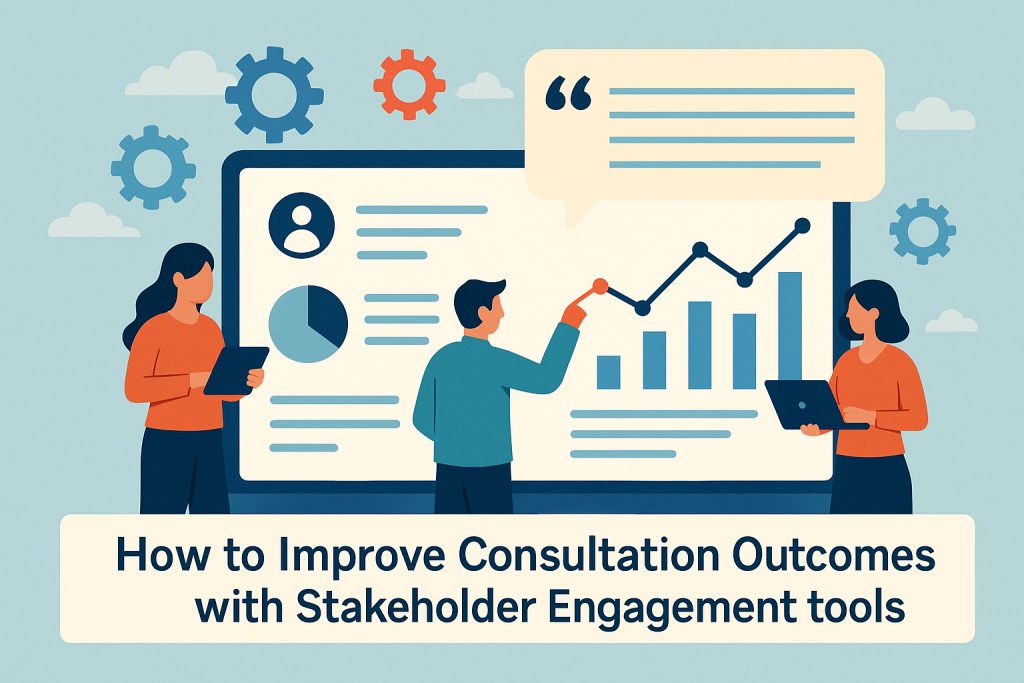 How to Improve Consultation Outcomes with Stakeholder Engagement tools